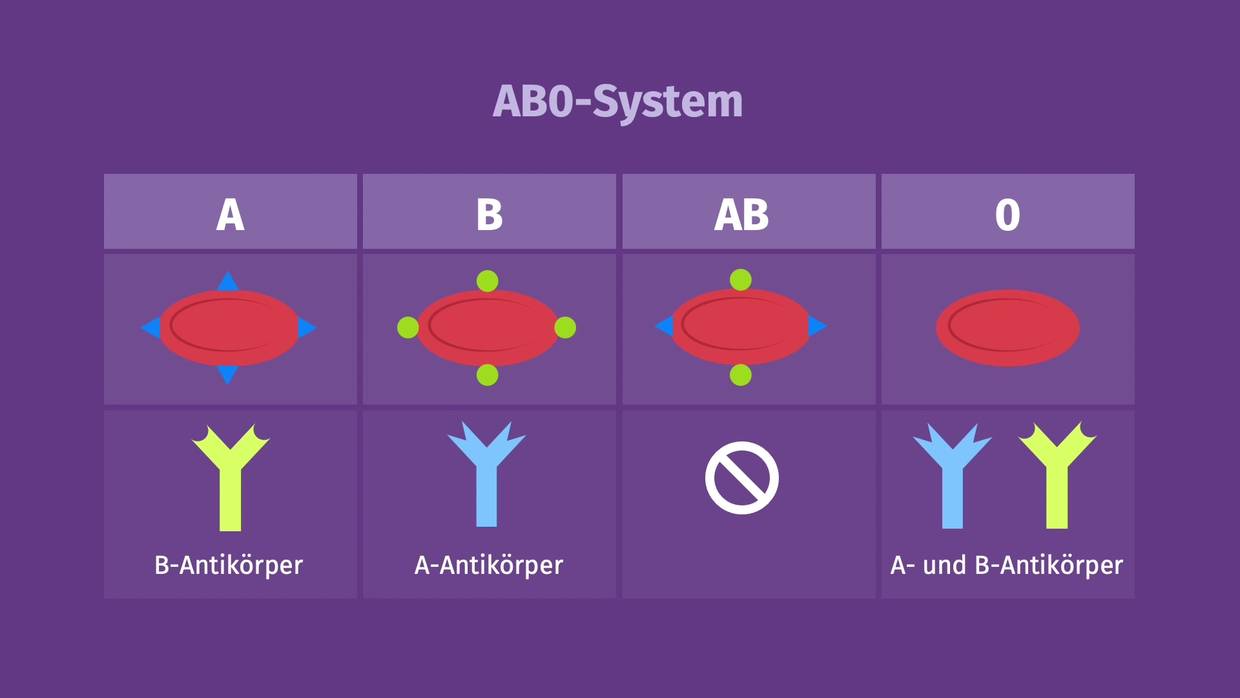 AB0-System

| A | B | AB | 0 |
|---|---|---|---|
| | | | |
| B-Antikörper | A-Antikörper | | A- und B-Antikörper |